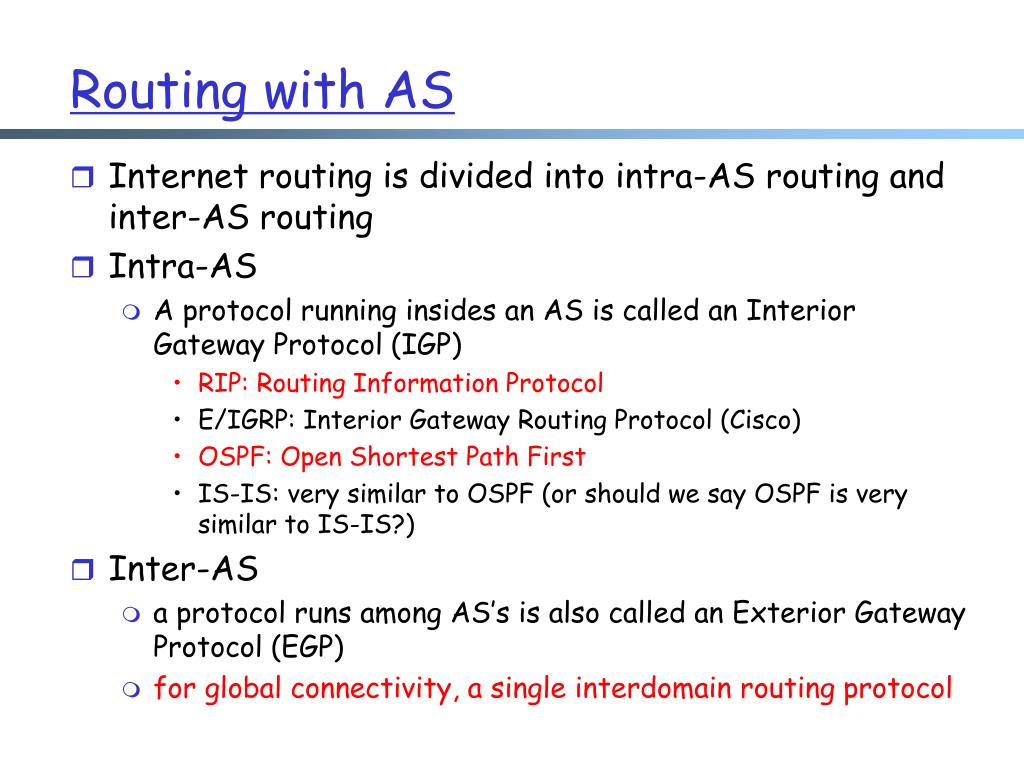 Routing with AS

Internet routing is divided into intra-AS routing and inter-AS routing

Intra-AS

A protocol running insides an AS is called an Interior Gateway Protocol (IGP)

• RIP: Routing Information Protocol
• E/IGRP: Interior Gateway Routing Protocol (Cisco)
• OSPF: Open Shortest Path First
• IS-IS: very similar to OSPF (or should we say OSPF is very similar to IS-IS?)

Inter-AS

a protocol runs among AS's is also called an Exterior Gateway Protocol (EGP)

for global connectivity, a single interdomain routing protocol